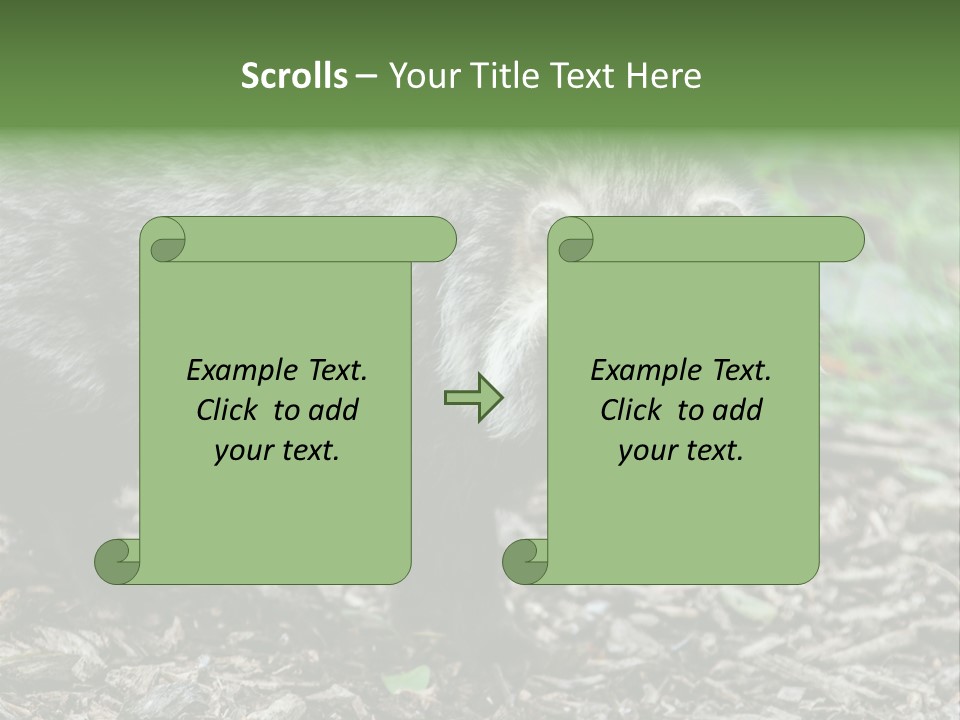 Scrolls – Your Title Text Here

Example Text. Click to add your text.

Example Text. Click to add your text.